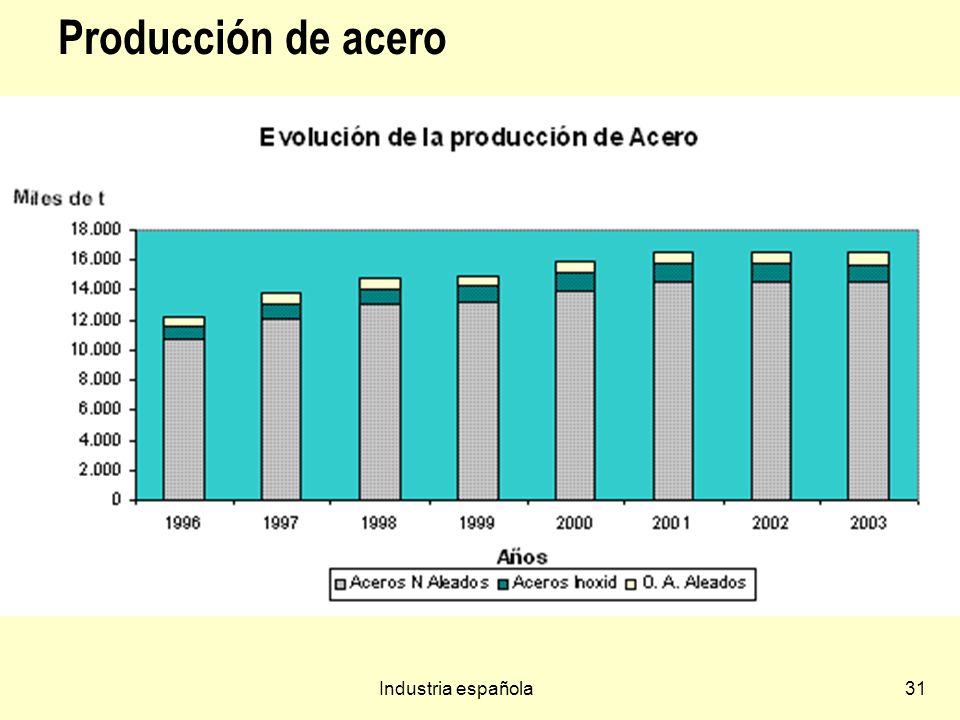 Producción de acero

Evolución de la producción de Acero

Miles de t

18.000
16.000
14.000
12.000
10.000
8.000
6.000
4.000
2.000
0

1996 1997 1998 1999 2000 2001 2002 2003

Años

Aceros N Aleados
Aceros Inoxid
O. A. Aleados

Industria española

31